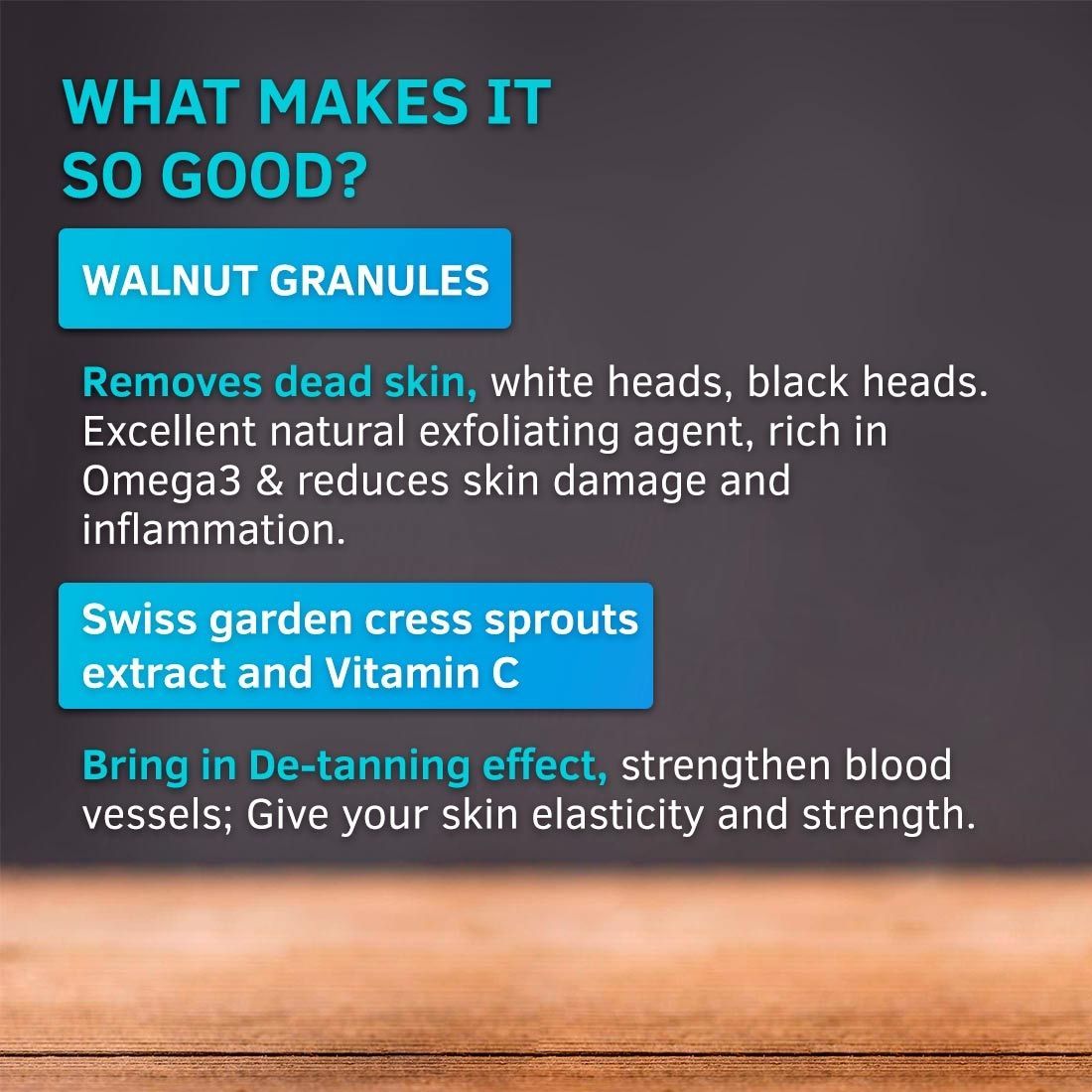 WHAT MAKES IT SO GOOD?

WALNUT GRANULES

Removes dead skin, white heads, black heads. Excellent natural exfoliating agent, rich in Omega3 & reduces skin damage and inflammation.

Swiss garden cress sprouts extract and Vitamin C

Bring in De-tanning effect, strengthen blood vessels; Give your skin elasticity and strength.